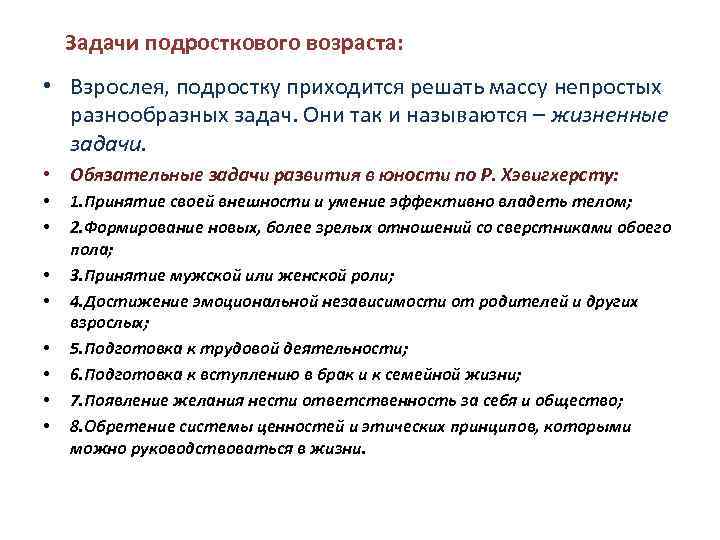 Задачи подросткового возраста:

• Взрослея, подростку приходится решать массу непростых разнообразных задач. Они так и называются – жизненные задачи.

• Обязательные задачи развития в юности по Р. Хэвигхерсту:

• 1.Принятие своей внешности и умение эффективно владеть телом;

• 2.Формирование новых, более зрелых отношений со сверстниками обоего пола;

• 3.Принятие мужской или женской роли;

• 4.Достижение эмоциональной независимости от родителей и других взрослых;

• 5.Подготовка к трудовой деятельности;

• 6.Подготовка к вступлению в брак и к семейной жизни;

• 7.Появление желания нести ответственность за себя и общество;

• 8.Обретение системы ценностей и этических принципов, которыми можно руководствоваться в жизни.